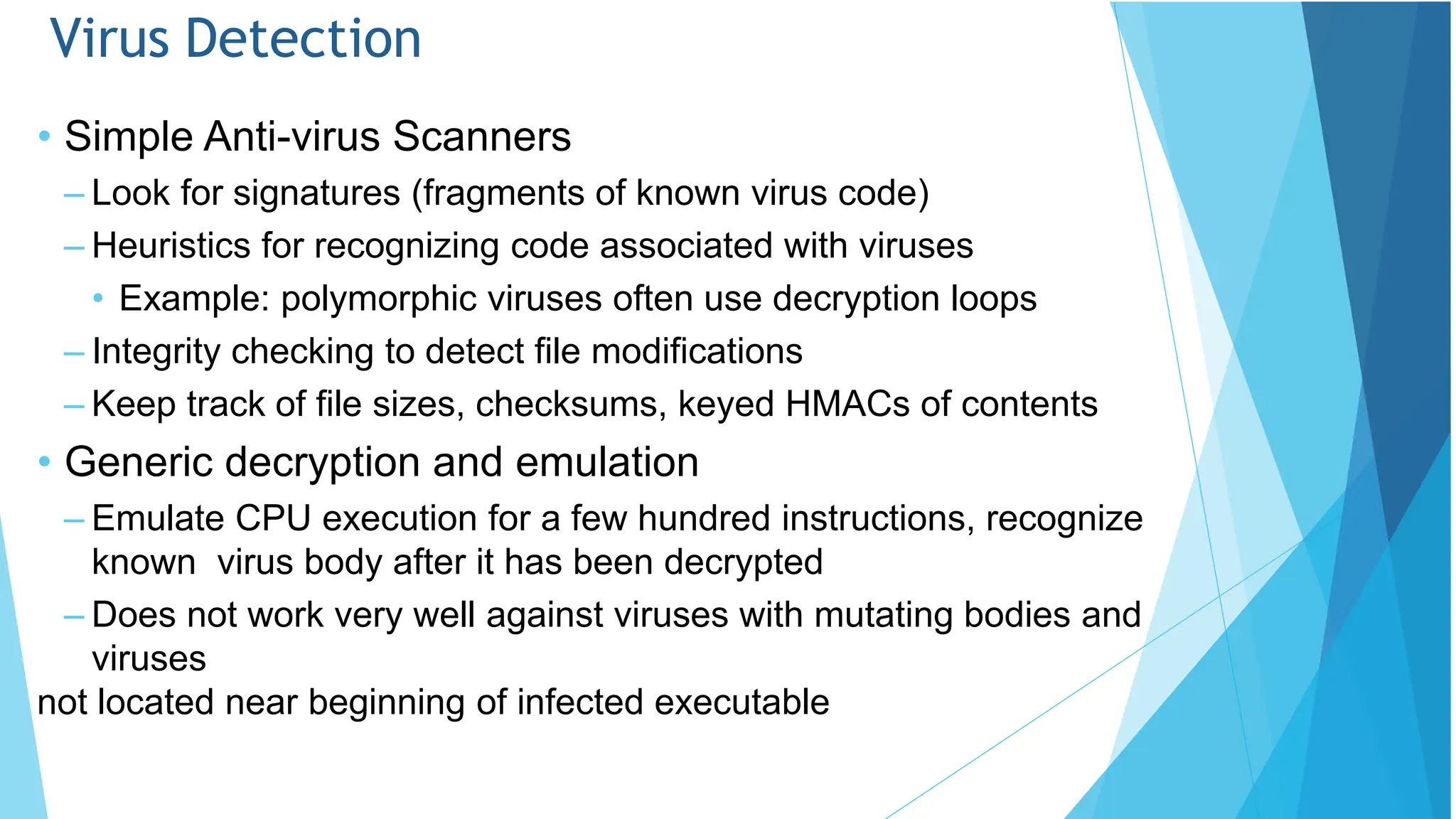 Virus Detection

• Simple Anti-virus Scanners

– Look for signatures (fragments of known virus code)

– Heuristics for recognizing code associated with viruses

• Example: polymorphic viruses often use decryption loops

– Integrity checking to detect file modifications

– Keep track of file sizes, checksums, keyed HMACs of contents

• Generic decryption and emulation

– Emulate CPU execution for a few hundred instructions, recognize known virus body after it has been decrypted

– Does not work very well against viruses with mutating bodies and viruses

not located near beginning of infected executable